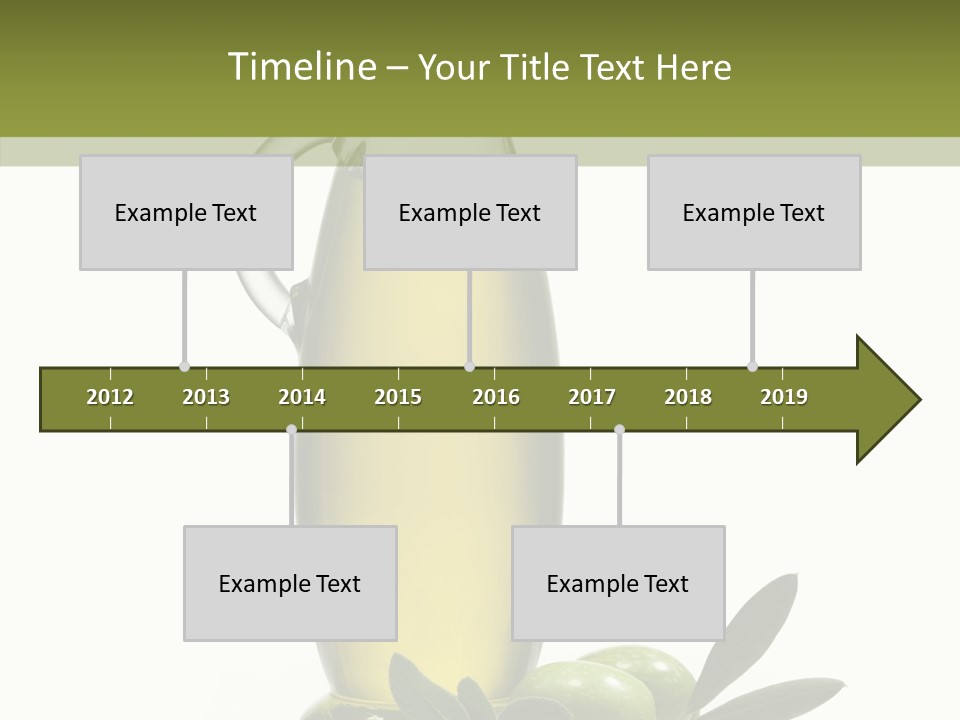 Timeline – Your Title Text Here

Example Text

Example Text

Example Text

2012 2013 2014 2015 2016 2017 2018 2019

Example Text

Example Text